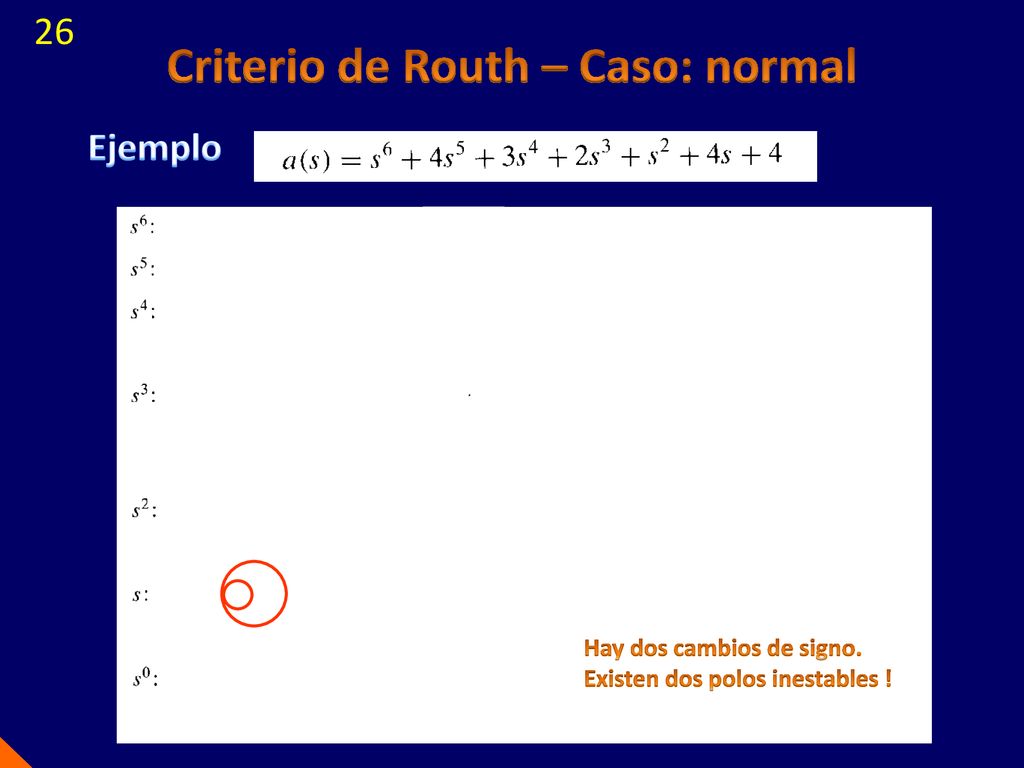 26

Criterio de Routh – Caso: normal

Ejemplo $a(s) = s^6 + 4s^5 + 3s^4 + 2s^3 + s^2 + 4s + 4$

$s^6:$

$s^5:$

$s^4:$

$s^3:$

$s^2:$

$s:$

$s^0:$

Hay dos cambios de signo.
Existen dos polos inestables !